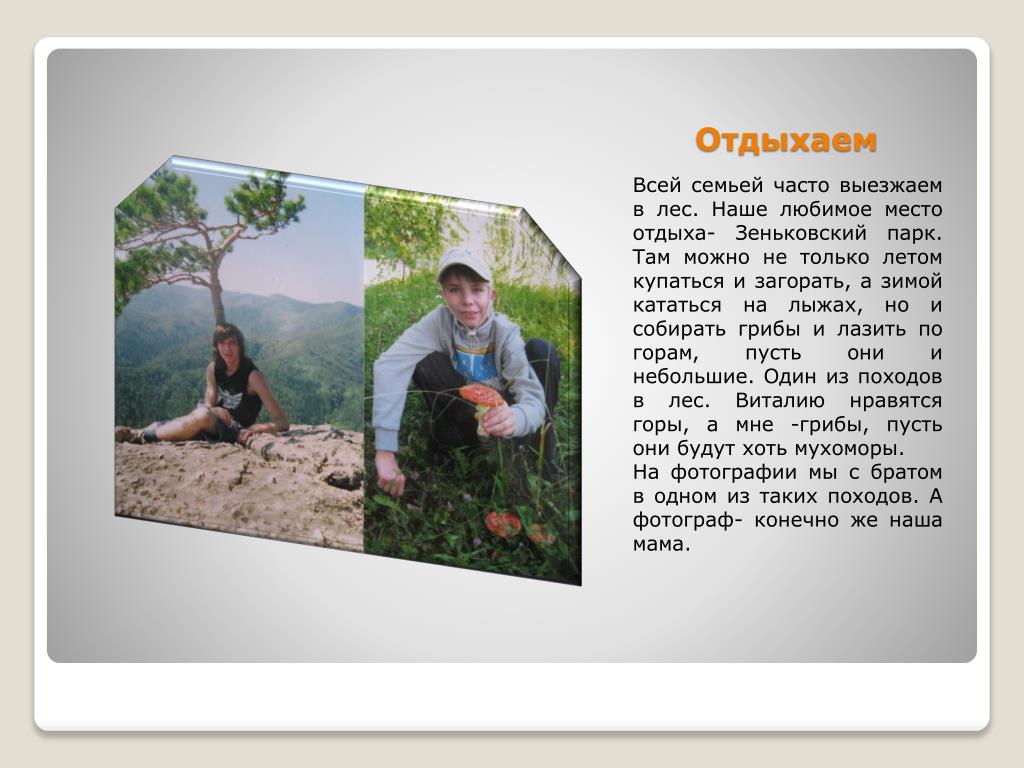 Отдыхаем

Всей семьей часто выезжаем в лес. Наше любимое место отдыха- Зеньковский парк. Там можно не только летом купаться и загорать, а зимой кататься на лыжах, но и собирать грибы и лазить по горам, пусть они и небольшие. Один из походов в лес. Виталию нравятся горы, а мне -грибы, пусть они будут хоть мухоморы.
На фотографии мы с братом в одном из таких походов. А фотограф- конечно же наша мама.